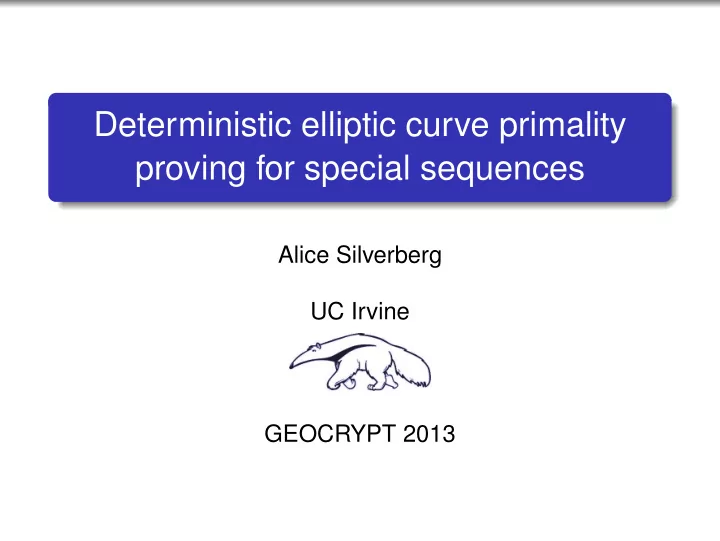 Deterministic elliptic curve primality proving for special sequences

Alice Silverberg

UC Irvine

GEOCRYPT 2013